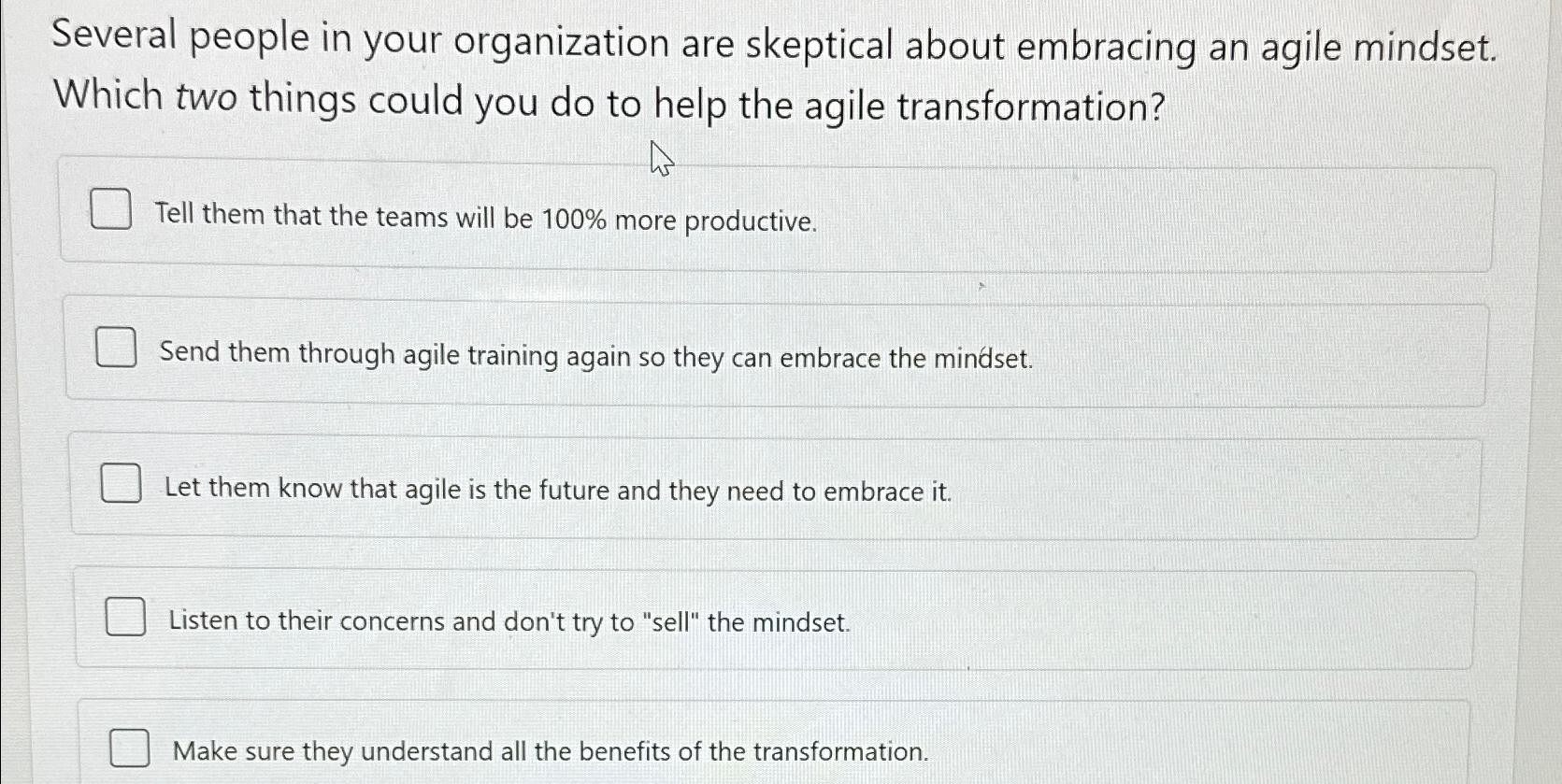 Several people in your organization are skeptical about embracing an agile mindset. Which two things could you do to help the agile transformation?

Tell them that the teams will be 100% more productive.

Send them through agile training again so they can embrace the mindset.

Let them know that agile is the future and they need to embrace it.

Listen to their concerns and don't try to "sell" the mindset.

Make sure they understand all the benefits of the transformation.